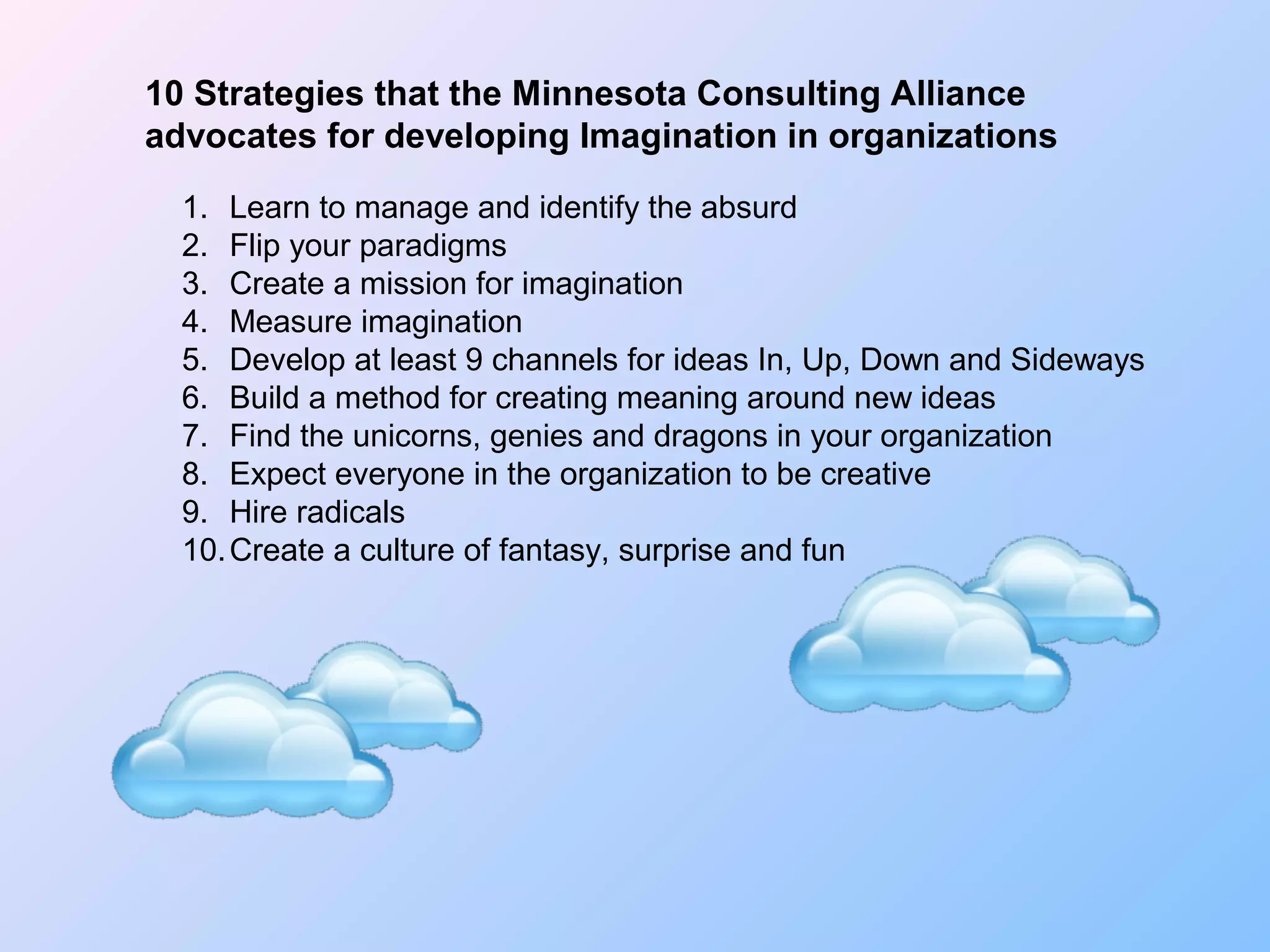 10 Strategies that the Minnesota Consulting Alliance advocates for developing Imagination in organizations

1. Learn to manage and identify the absurd
2. Flip your paradigms
3. Create a mission for imagination
4. Measure imagination
5. Develop at least 9 channels for ideas In, Up, Down and Sideways
6. Build a method for creating meaning around new ideas
7. Find the unicorns, genies and dragons in your organization
8. Expect everyone in the organization to be creative
9. Hire radicals
10. Create a culture of fantasy, surprise and fun